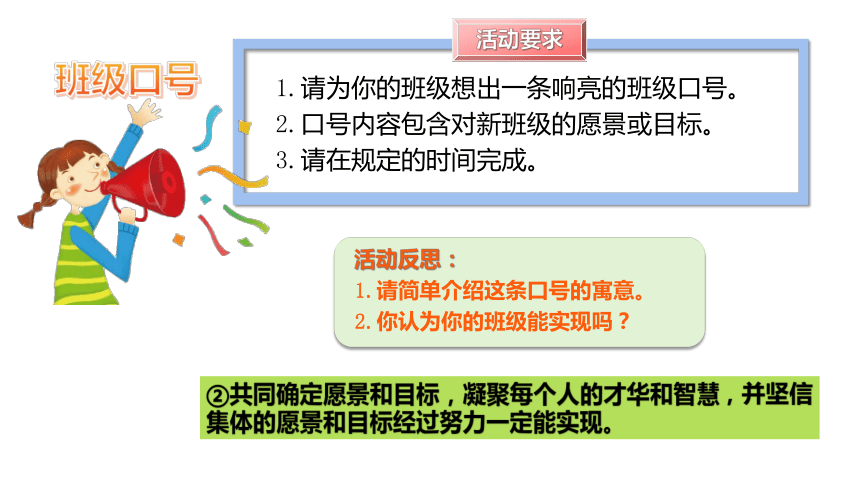 班级口号

活动要求

1. 请为你的班级想出一条响亮的班级口号。
2. 口号内容包含对新班级的愿景或目标。
3. 请在规定的时间完成。

活动反思：
1. 请简单介绍这条口号的寓意。
2. 你认为你的班级能实现吗？

②共同确定愿景和目标，凝聚每个人的才华和智慧，并坚信集体的愿景和目标经过努力一定能实现。